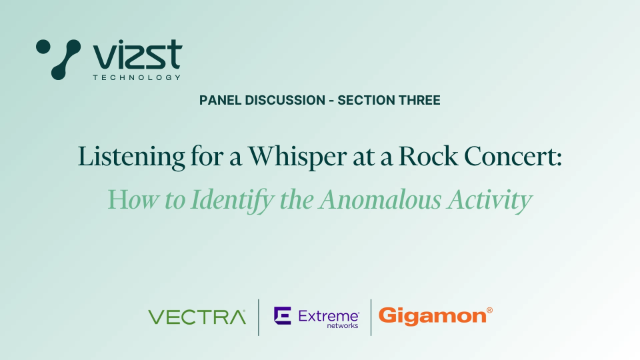 vizst
TECHNOLOGY

PANEL DISCUSSION - SECTION THREE

Listening for a Whisper at a Rock Concert:
How to Identify the Anomalous Activity

VECTRA
Extreme networks
Gigamon®